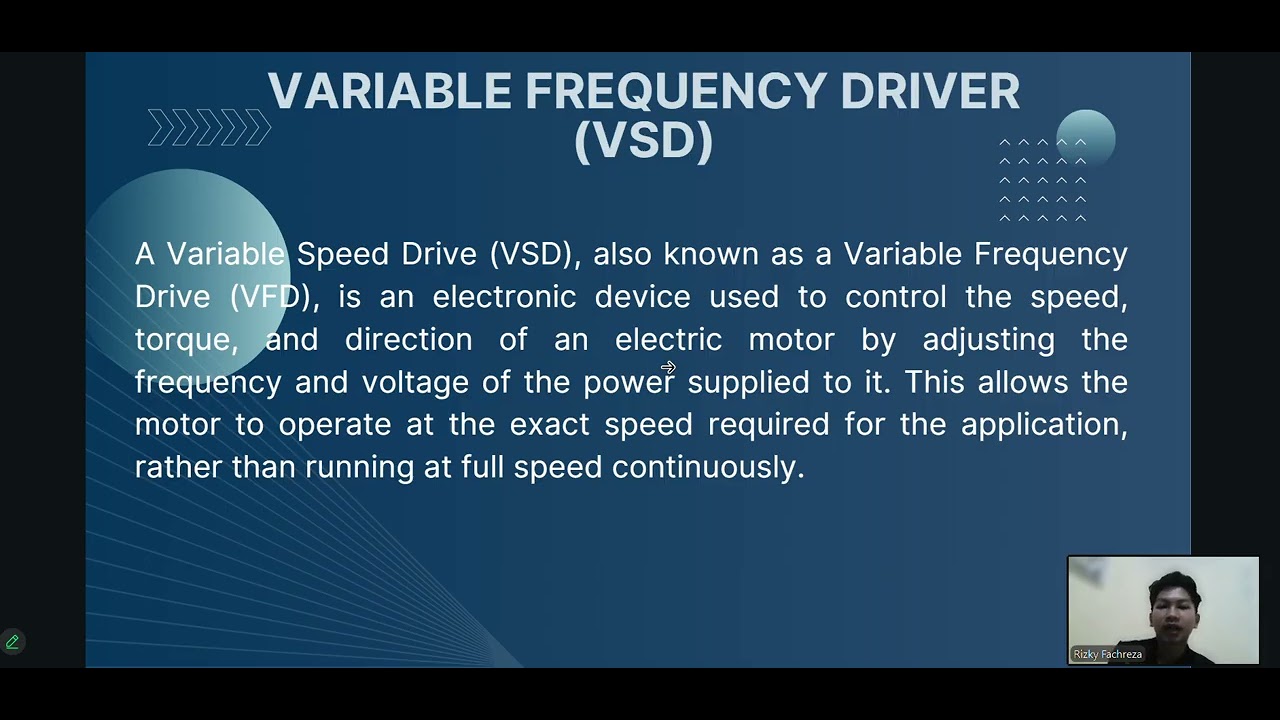 VARIABLE FREQUENCY DRIVER (VSD)

A Variable Speed Drive (VSD), also known as a Variable Frequency Drive (VFD), is an electronic device used to control the speed, torque, and direction of an electric motor by adjusting the frequency and voltage of the power supplied to it. This allows the motor to operate at the exact speed required for the application, rather than running at full speed continuously.

Rizky Fachreza